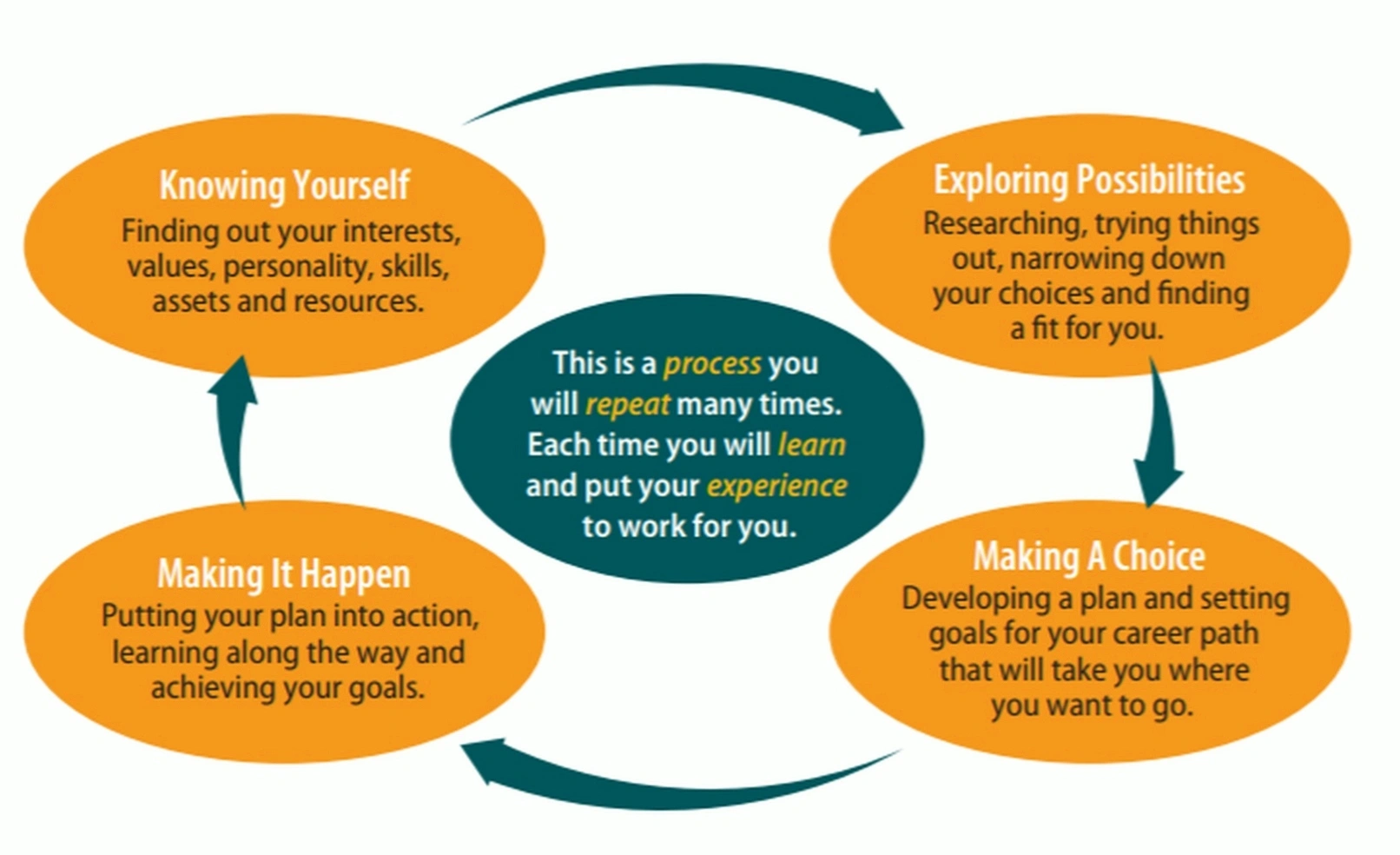 Knowing Yourself
Finding out your interests, values, personality, skills, assets and resources.

Exploring Possibilities
Researching, trying things out, narrowing down your choices and finding a fit for you.

This is a process you will repeat many times. Each time you will learn and put your experience to work for you.

Making It Happen
Putting your plan into action, learning along the way and achieving your goals.

Making A Choice
Developing a plan and setting goals for your career path that will take you where you want to go.